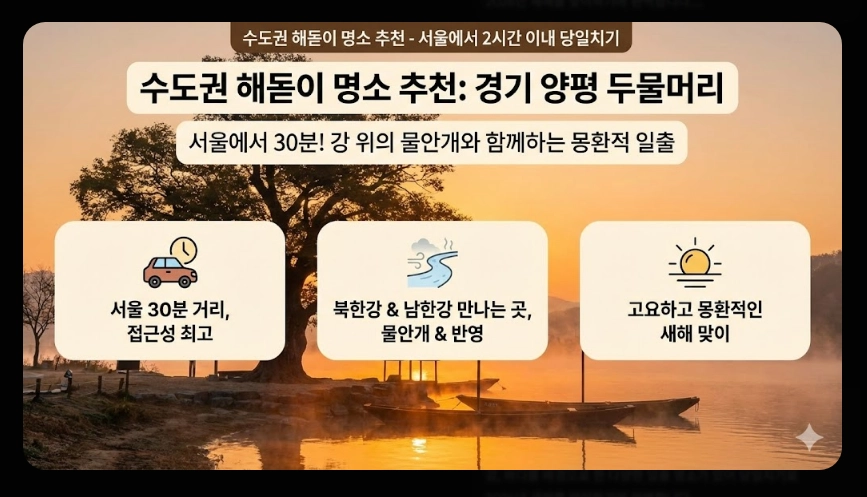 수도권 해돋이 명소 추천 - 서울에서 2시간 이내 당일치기

수도권 해돋이 명소 추천: 경기 양평 두물머리

서울에서 30분! 강 위의 물안개와 함께하는 몽환적 일출

서울 30분 거리, 접근성 최고

북한강 & 남한강 만나는 곳, 물안개 & 반영

고요하고 몽환적인 새해 맞이